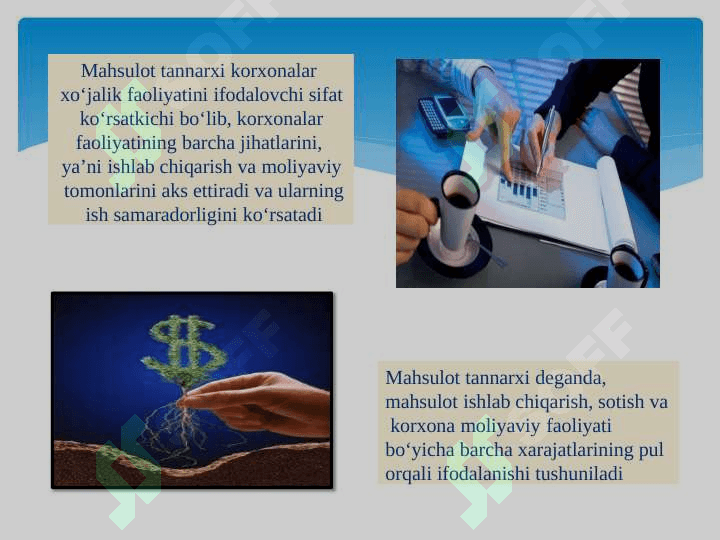 Mahsulot tannarxi korxonalar xo‘jalik faoliyatini ifodalovchi sifat ko‘rsatkichi bo‘lib, korxonalar faoliyatining barcha jihatlarini, ya’ni ishlab chiqarish va moliyaviy tomonlarini aks ettiradi va ularning ish samaradorligini ko‘rsatadi

Mahsulot tannarxi deganda, mahsulot ishlab chiqarish, sotish va korxona moliyaviy faoliyati bo‘yicha barcha xarajatlarining pul orqali ifodalanishi tushuniladi